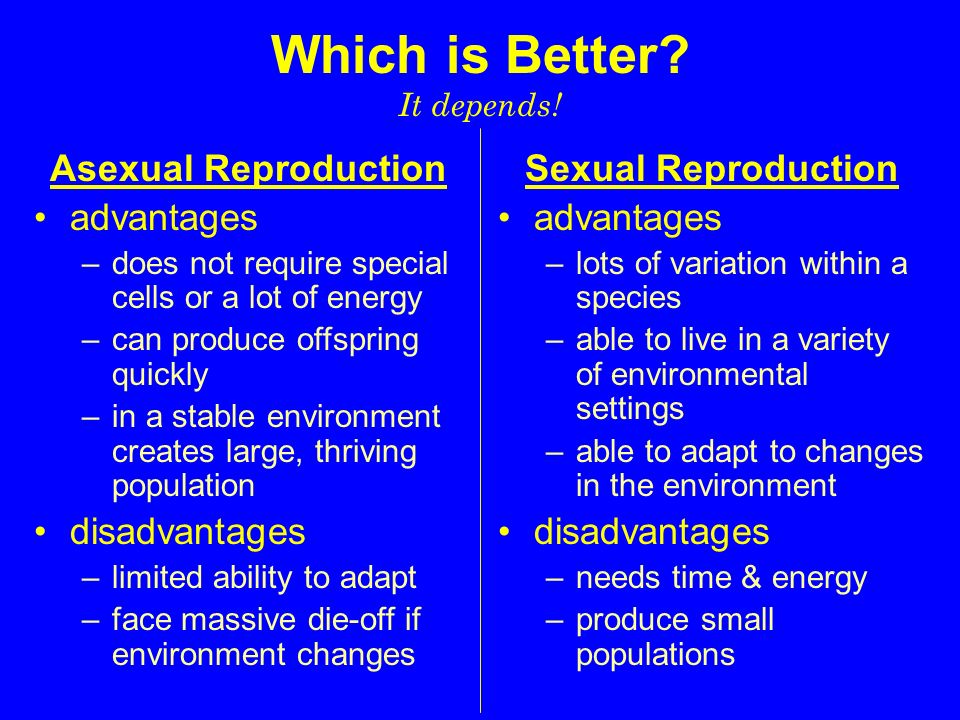 Which is Better?
It depends!

Asexual Reproduction

• advantages
– does not require special cells or a lot of energy
– can produce offspring quickly
– in a stable environment creates large, thriving population
• disadvantages
– limited ability to adapt
– face massive die-off if environment changes

Sexual Reproduction

• advantages
– lots of variation within a species
– able to live in a variety of environmental settings
– able to adapt to changes in the environment
• disadvantages
– needs time & energy
– produce small populations